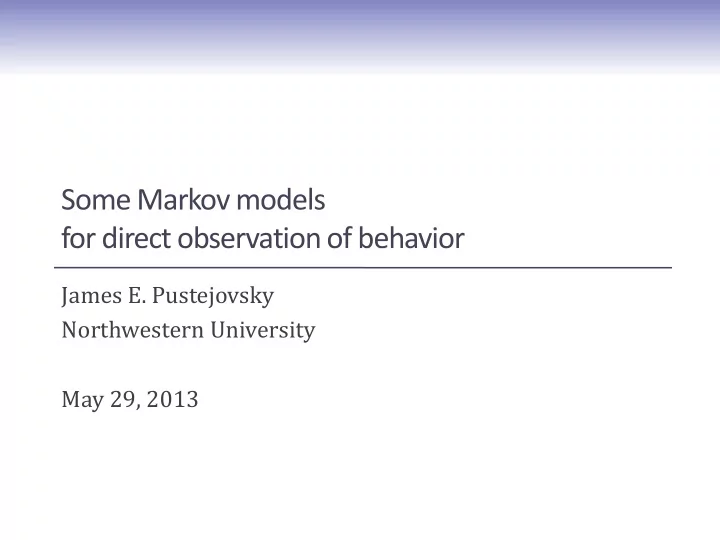 Some Markov models
for direct observation of behavior

James E. Pustejovsky
Northwestern University

May 29, 2013